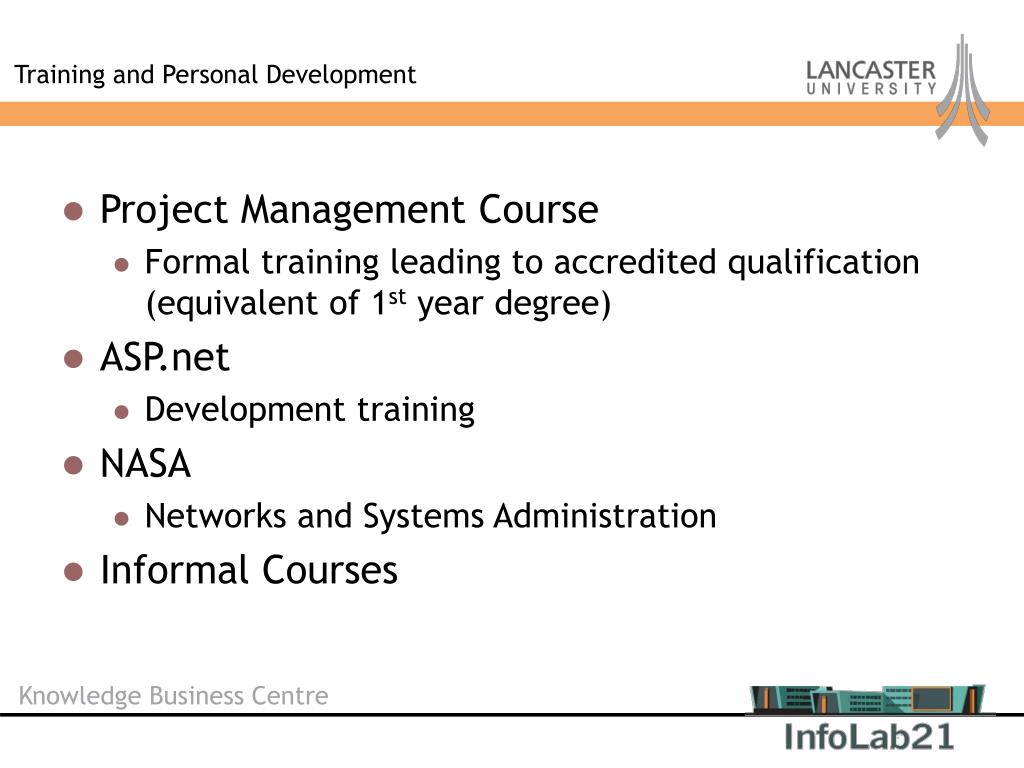 Training and Personal Development

LANCASTER
UNIVERSITY

- Project Management Course
  - Formal training leading to accredited qualification (equivalent of 1$^{st}$ year degree)
- ASP.net
  - Development training
- NASA
  - Networks and Systems Administration
- Informal Courses

Knowledge Business Centre

InfoLab21